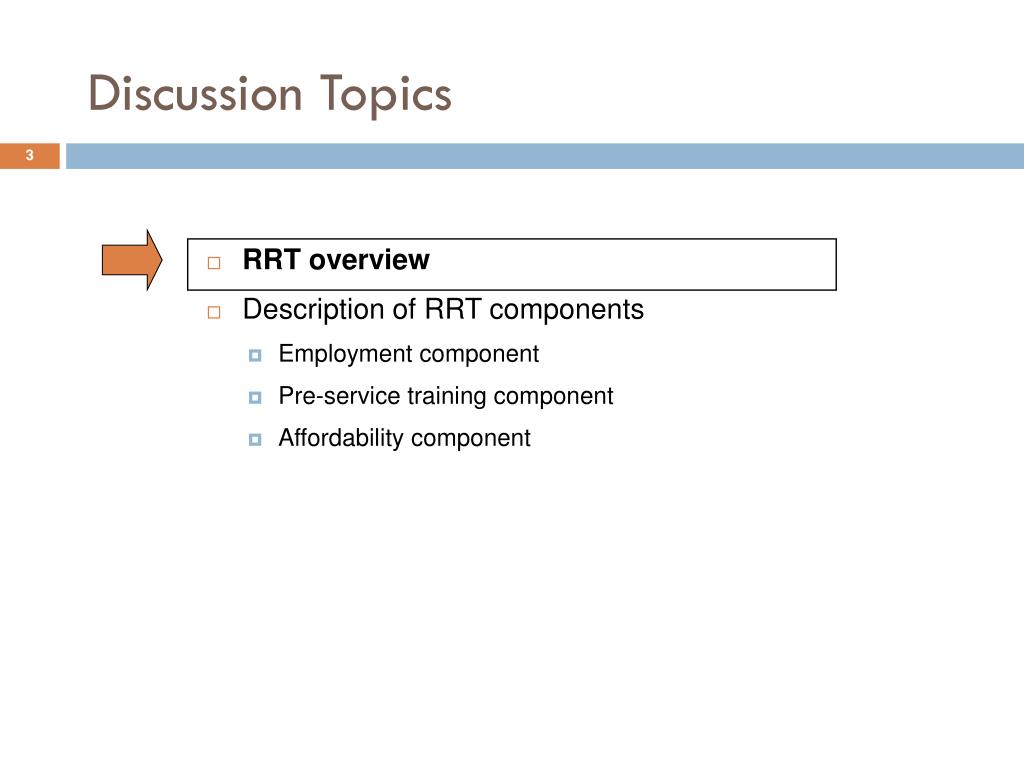 Discussion Topics

3

RRT overview

Description of RRT components

Employment component

Pre-service training component

Affordability component